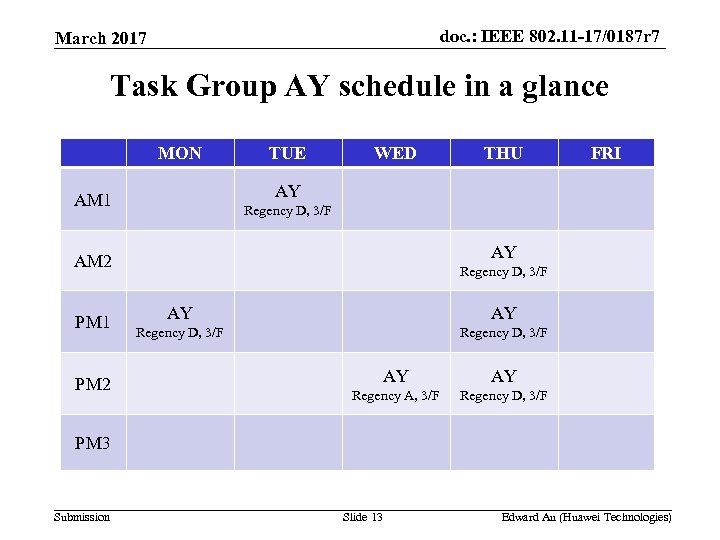 March 2017

doc.: IEEE 802.11-17/0187r7

Task Group AY schedule in a glance

| | MON | TUE | WED | THU | FRI |
|---|---|---|---|---|---|
| AM1 | | AY Regency D, 3/F | | | |
| AM2 | | | | AY Regency D, 3/F | |
| PM1 | AY Regency D, 3/F | | | AY Regency D, 3/F | |
| PM2 | | | AY Regency A, 3/F | AY Regency D, 3/F | |
| PM3 | | | | | |

Submission

Slide 13

Edward Au (Huawei Technologies)